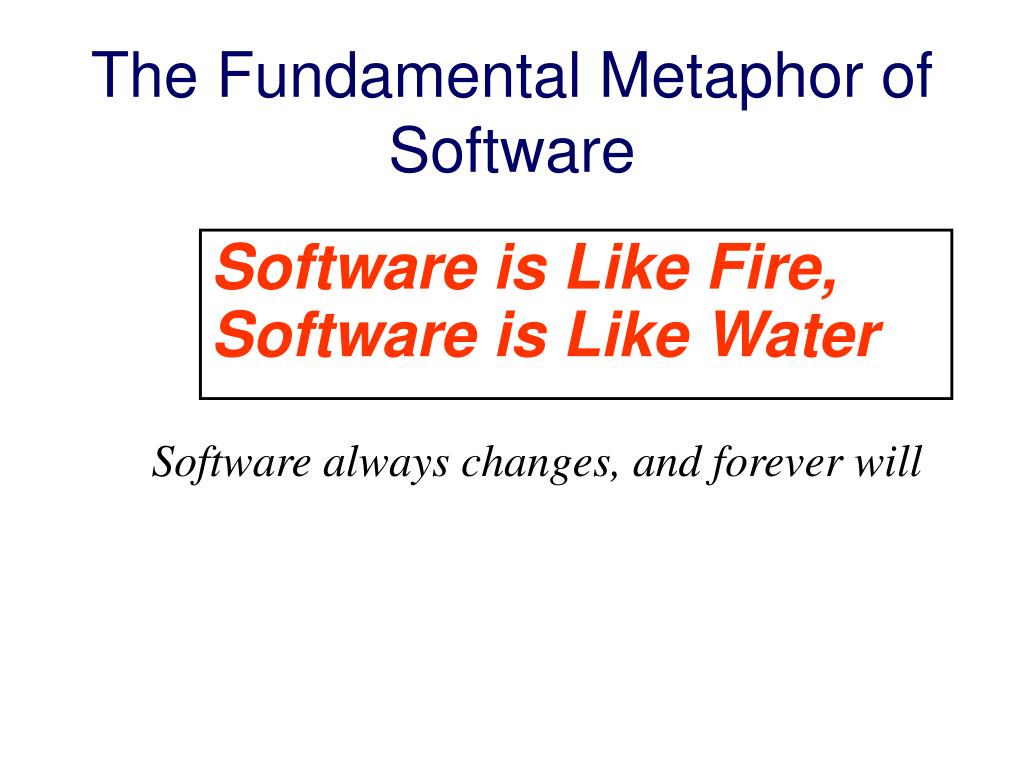 The Fundamental Metaphor of Software

Software is Like Fire,
Software is Like Water

Software always changes, and forever will